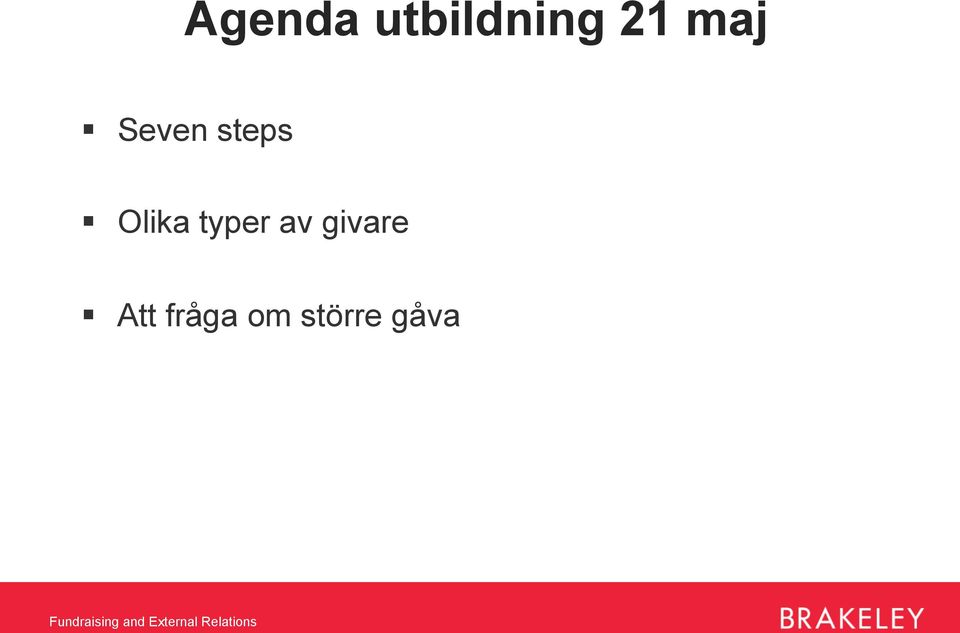 Agenda utbildning 21 maj

▪ Seven steps

▪ Olika typer av givare

▪ Att fråga om större gåva

Fundraising and External Relations

BRAKELEY